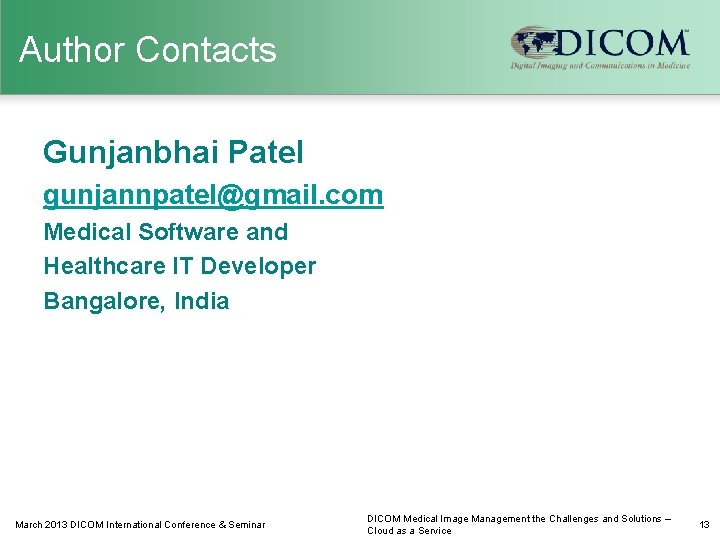 Author Contacts

DICOM™
Digital Imaging and Communications in Medicine

Gunjanbhai Patel

gunjannpatel@gmail.com

Medical Software and

Healthcare IT Developer

Bangalore, India

March 2013 DICOM International Conference & Seminar

DICOM Medical Image Management the Challenges and Solutions – Cloud as a Service

13